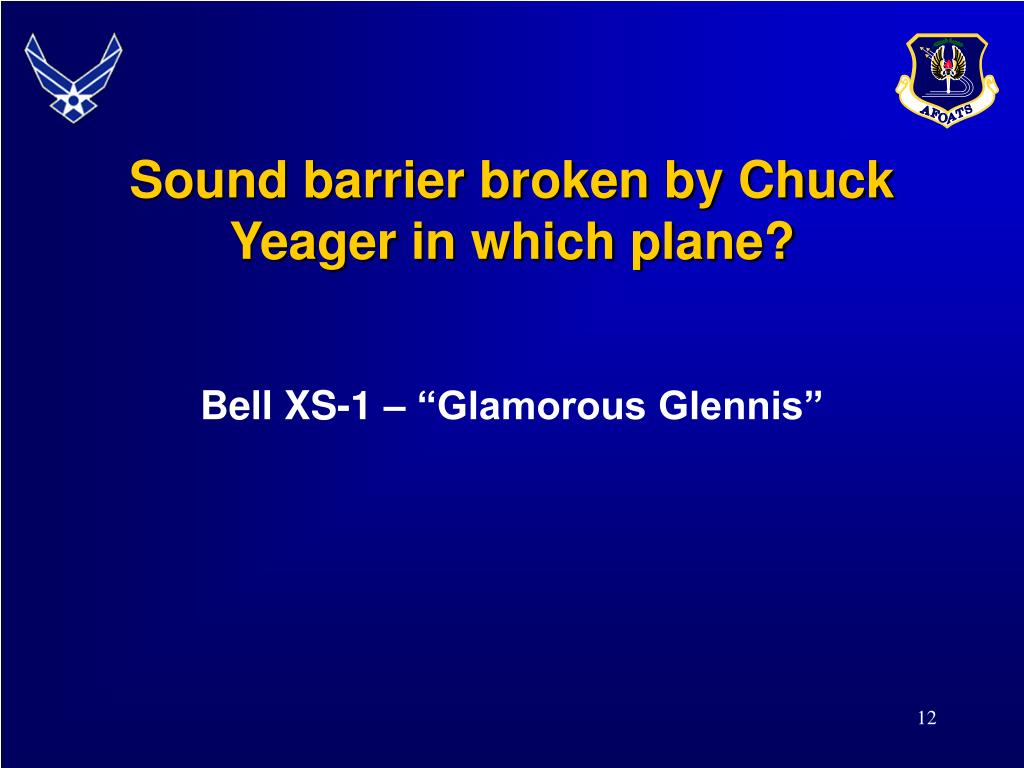 AFOATS

Sound barrier broken by Chuck Yeager in which plane?

Bell XS-1 – “Glamorous Glennis”

12